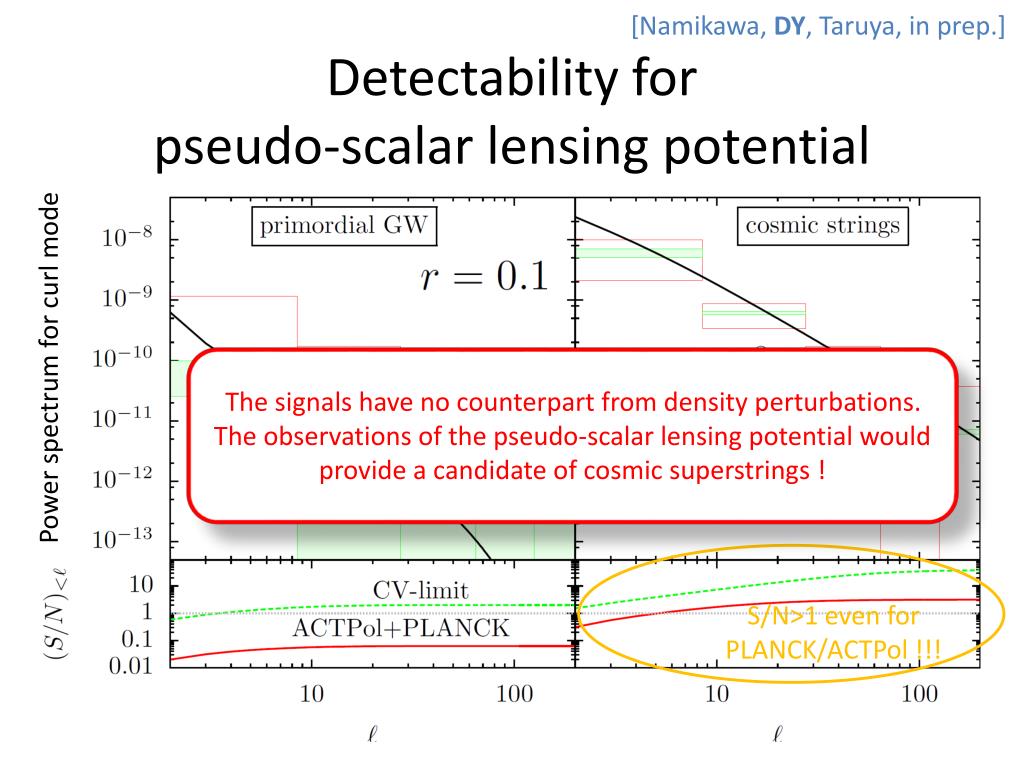 [Namikawa, DY, Taruya, in prep.]

Detectability for pseudo-scalar lensing potential

Power spectrum for curl mode

primordial GW

$r = 0.1$

cosmic strings

$10^{-8}$
$10^{-9}$
$10^{-10}$
$10^{-11}$
$10^{-12}$
$10^{-13}$

The signals have no counterpart from density perturbations. The observations of the pseudo-scalar lensing potential would provide a candidate of cosmic superstrings !

$(S/N)_{<\ell}$

10
1
0.1
0.01

CV-limit

ACTPol+PLANCK

S/N>1 even for PLANCK/ACTPol !!!

10 100

$\ell$

10 100

$\ell$